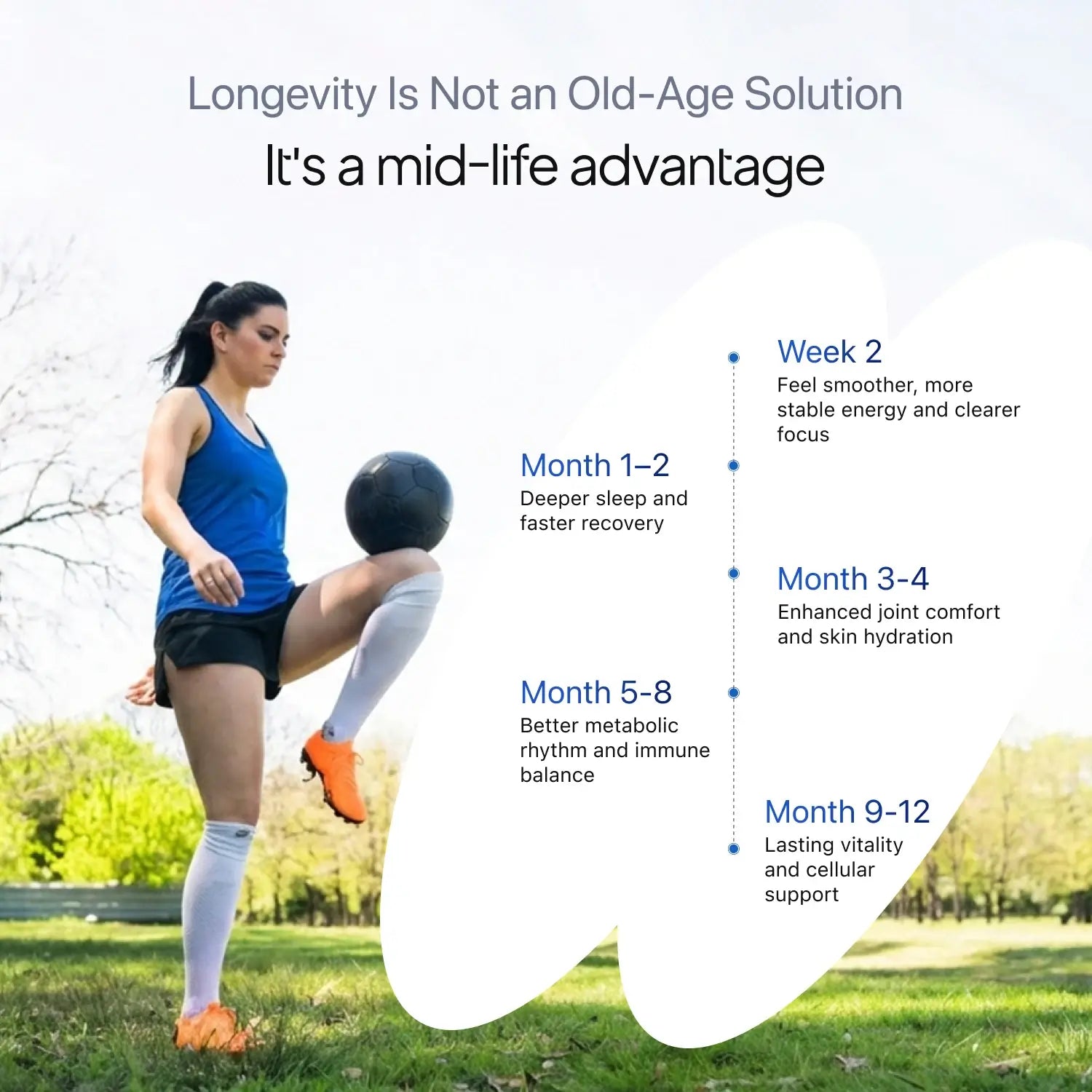 Longevity Is Not an Old-Age Solution

It's a mid-life advantage

Week 2
Feel smoother, more stable energy and clearer focus

Month 1–2
Deeper sleep and faster recovery

Month 3-4
Enhanced joint comfort and skin hydration

Month 5-8
Better metabolic rhythm and immune balance

Month 9-12
Lasting vitality and cellular support